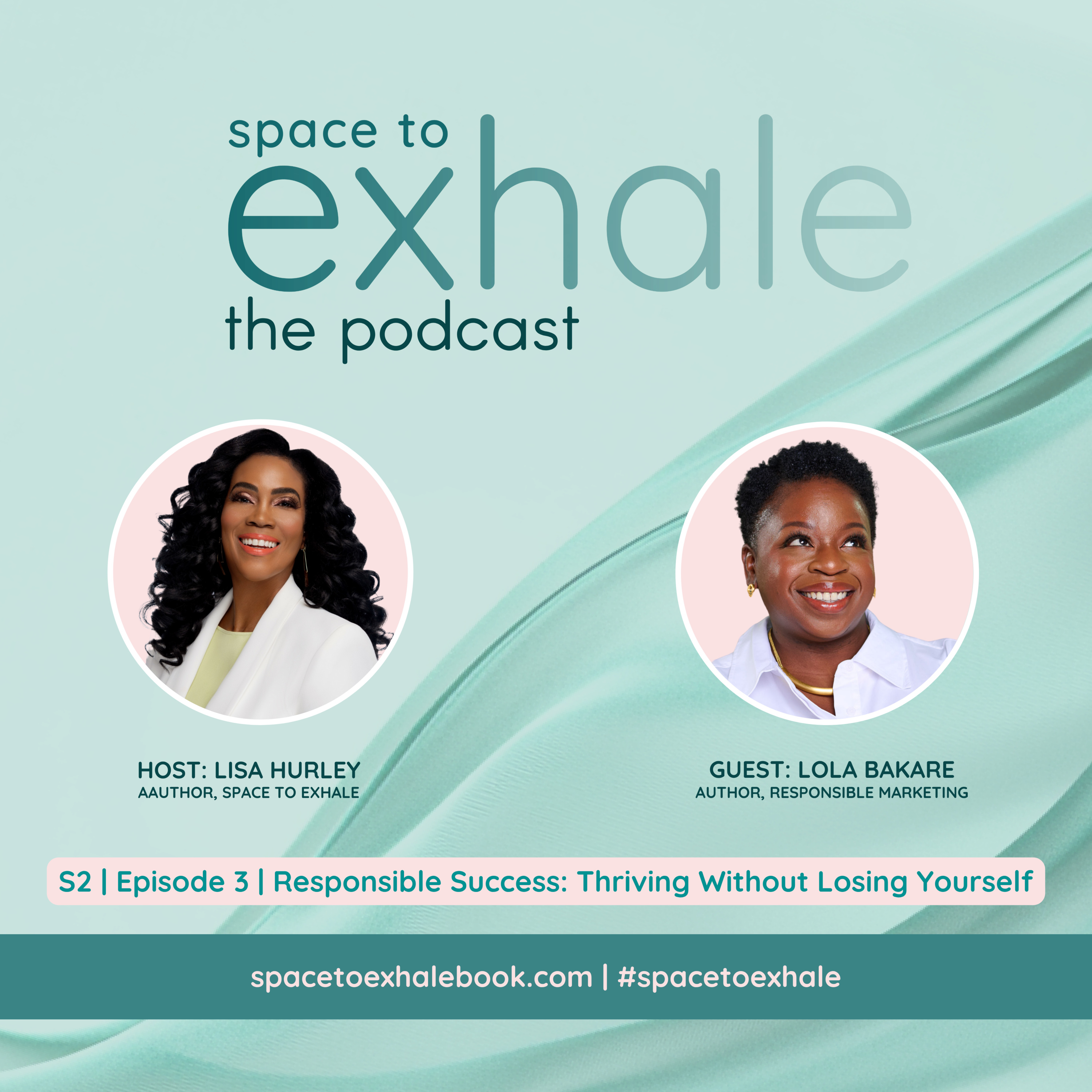 space to
exhale
the podcast

HOST: LISA HURLEY
AAUTHOR, SPACE TO EXHALE

GUEST: LOLA BAKARE
AUTHOR, RESPONSIBLE MARKETING

S2 | Episode 3 | Responsible Success: Thriving Without Losing Yourself

spacetoexhalebook.com | #spacetoexhale